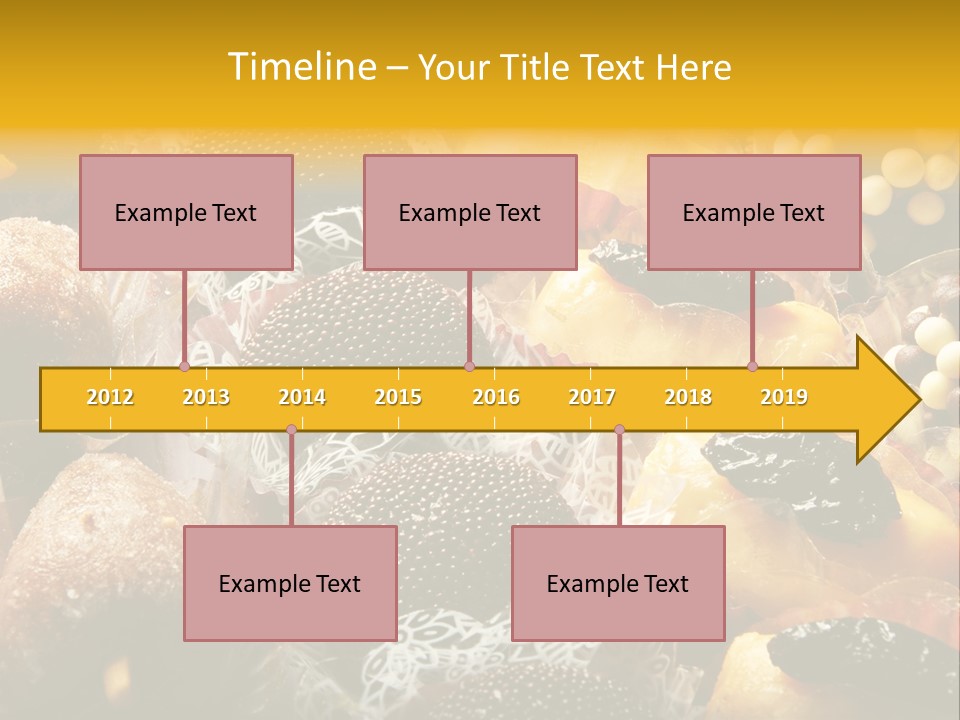 Timeline – Your Title Text Here

Example Text

Example Text

Example Text

2012 2013 2014 2015 2016 2017 2018 2019

Example Text

Example Text